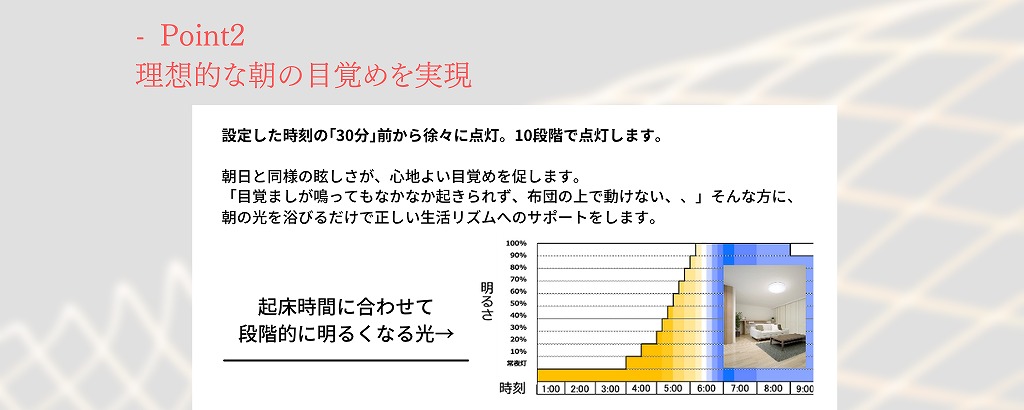 - Point2
理想的な朝の目覚めを実現

設定した時刻の「30分」前から徐々に点灯。10段階で点灯します。

朝日と同様の眩しさが、心地よい目覚めを促します。
「目覚ましが鳴ってもなかなか起きられず、布団の上で動けない、、」そんな方に、朝の光を浴びるだけで正しい生活リズムへのサポートをします。

起床時間に合わせて
段階的に明るくなる光→

明るさ
100%
90%
80%
70%
60%
50%
40%
30%
20%
10%
常夜灯

時刻
1:00
2:00
3:00
4:00
5:00
6:00
7:00
8:00
9:00